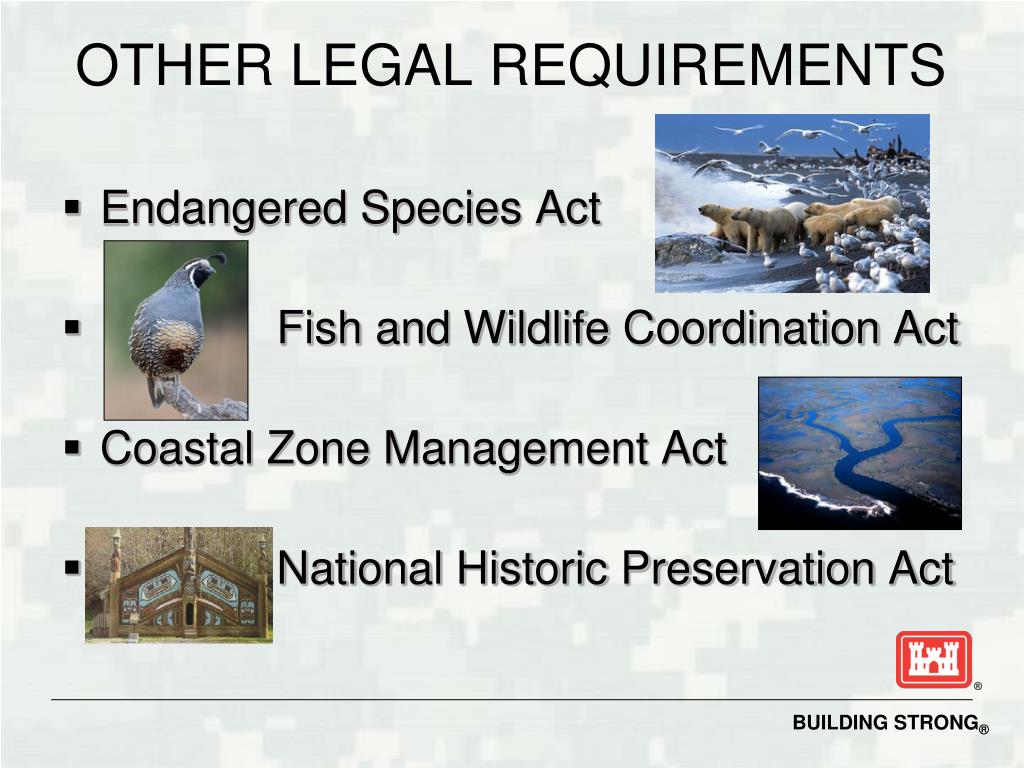 OTHER LEGAL REQUIREMENTS

▪ Endangered Species Act

▪ Fish and Wildlife Coordination Act

▪ Coastal Zone Management Act

▪ National Historic Preservation Act

®

BUILDING STRONG®